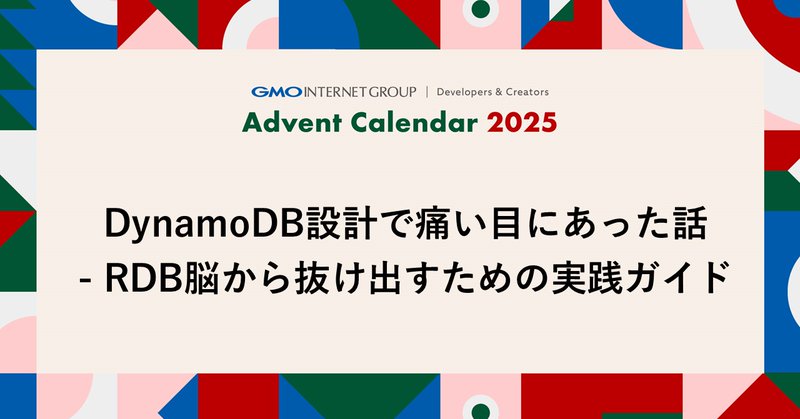 GMO INTERNET GROUP | Developers & Creators
Advent Calendar 2025

DynamoDB設計で痛い目にあった話
- RDB脳から抜け出すための実践ガイド